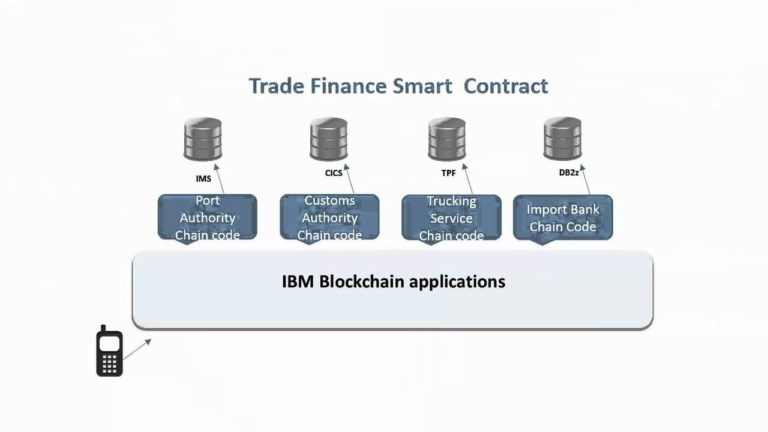 Trade Finance Smart Contract

IMS

CICS

TPF

DB2z

Port Authority Chain code

Customs Authority Chain code

Trucking Service Chain code

Import Bank Chain Code

IBM Blockchain applications